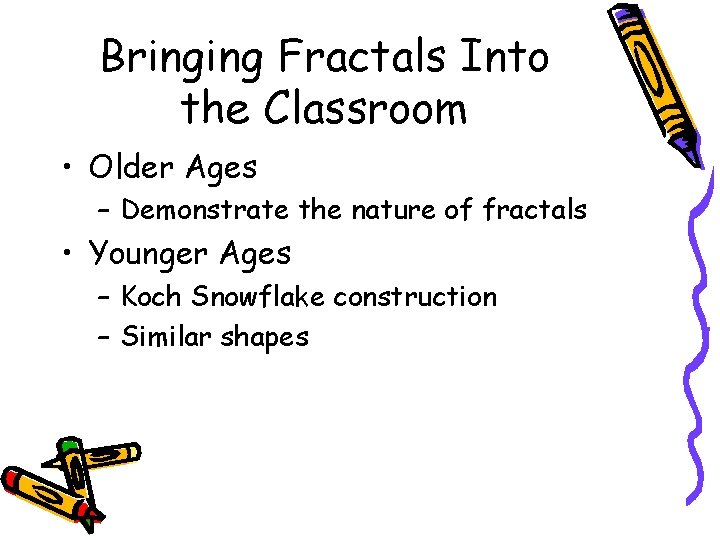 Bringing Fractals Into the Classroom

• Older Ages
– Demonstrate the nature of fractals
• Younger Ages
– Koch Snowflake construction
– Similar shapes